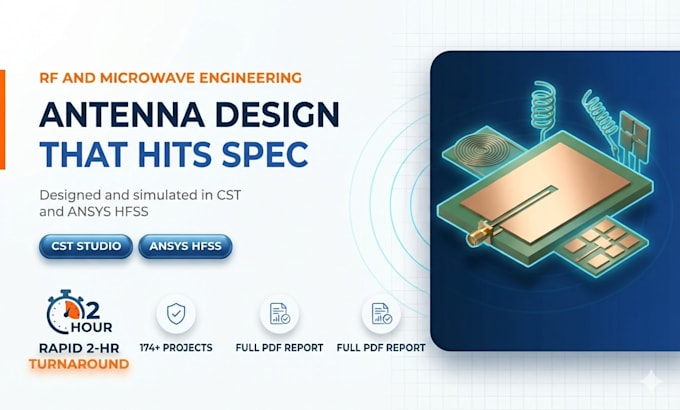 RF AND MICROWAVE ENGINEERING

ANTENNA DESIGN THAT HITS SPEC

Designed and simulated in CST and ANSYS HFSS

CST STUDIO

ANSYS HFSS

2 HOUR

RAPID 2-HR TURNAROUND

174+ PROJECTS

FULL PDF REPORT

FULL PDF REPORT